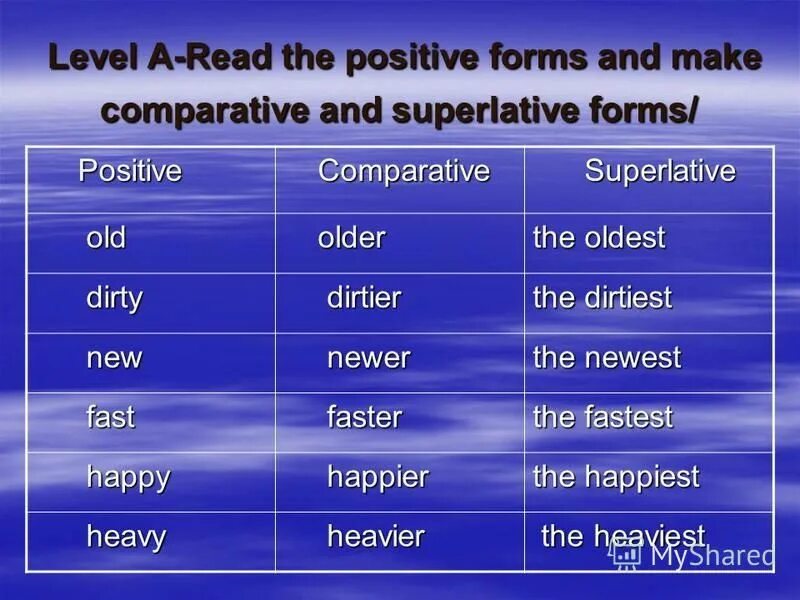 Level A-Read the positive forms and make comparative and superlative forms/

| Positive | Comparative | Superlative |
|---|---|---|
| old | older | the oldest |
| dirty | dirtier | the dirtiest |
| new | newer | the newest |
| fast | faster | the fastest |
| happy | happier | the happiest |
| heavy | heavier | the heaviest |

MyShared